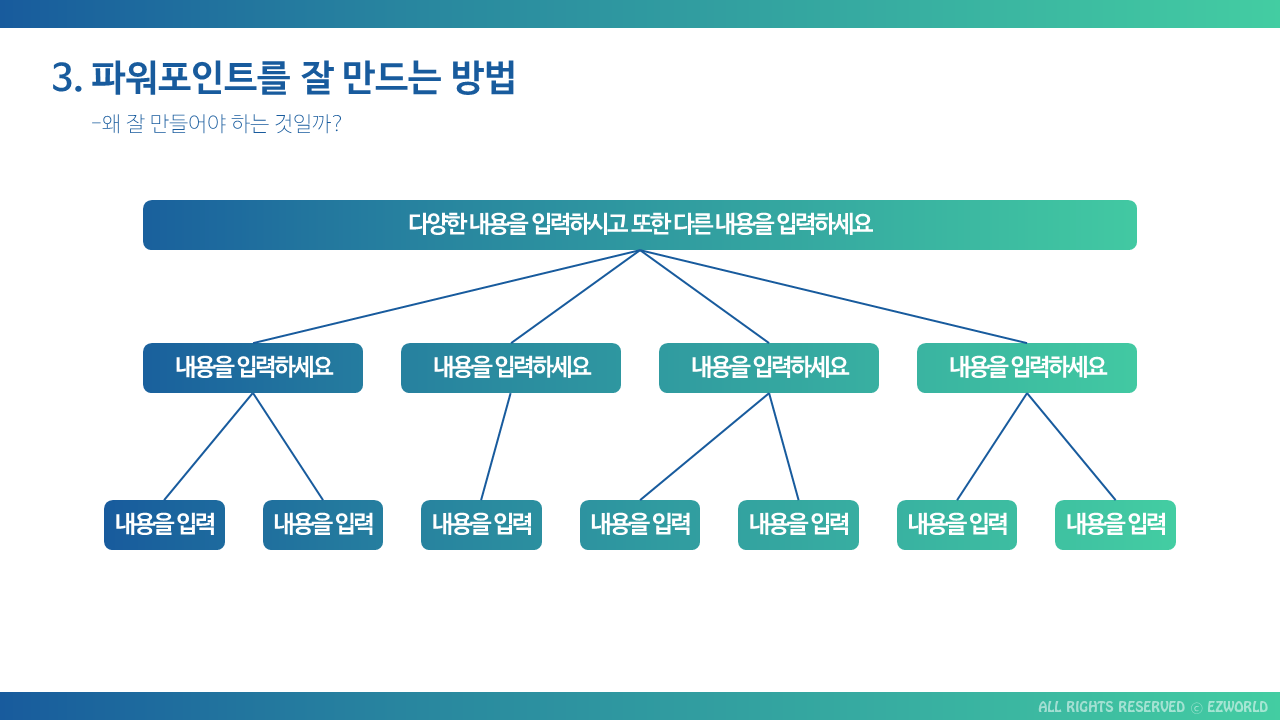 3. 파워포인트를 잘 만드는 방법

-왜 잘 만들어야 하는 것일까?

다양한 내용을 입력하시고 또한 다른 내용을 입력하세요

내용을 입력하세요

내용을 입력하세요

내용을 입력하세요

내용을 입력하세요

내용을 입력

내용을 입력

내용을 입력

내용을 입력

내용을 입력

내용을 입력

내용을 입력

ALL RIGHTS RESERVED © EZWORLD